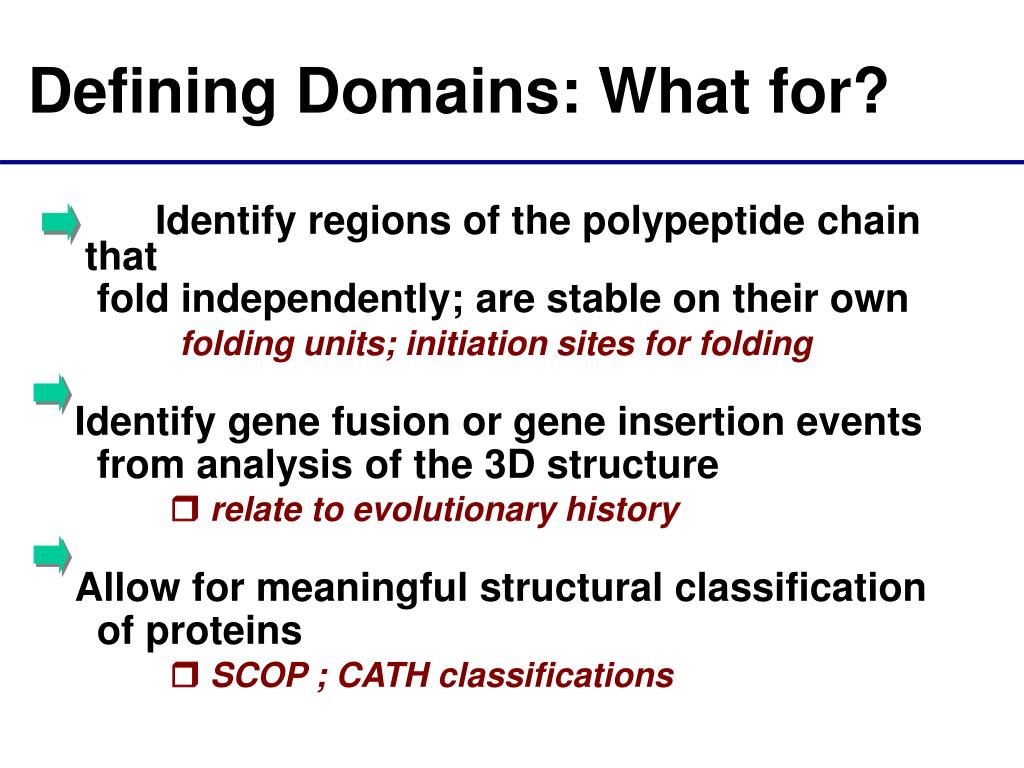 Defining Domains: What for?

Identify regions of the polypeptide chain that fold independently; are stable on their own

folding units; initiation sites for folding

Identify gene fusion or gene insertion events from analysis of the 3D structure

relate to evolutionary history

Allow for meaningful structural classification of proteins

SCOP ; CATH classifications